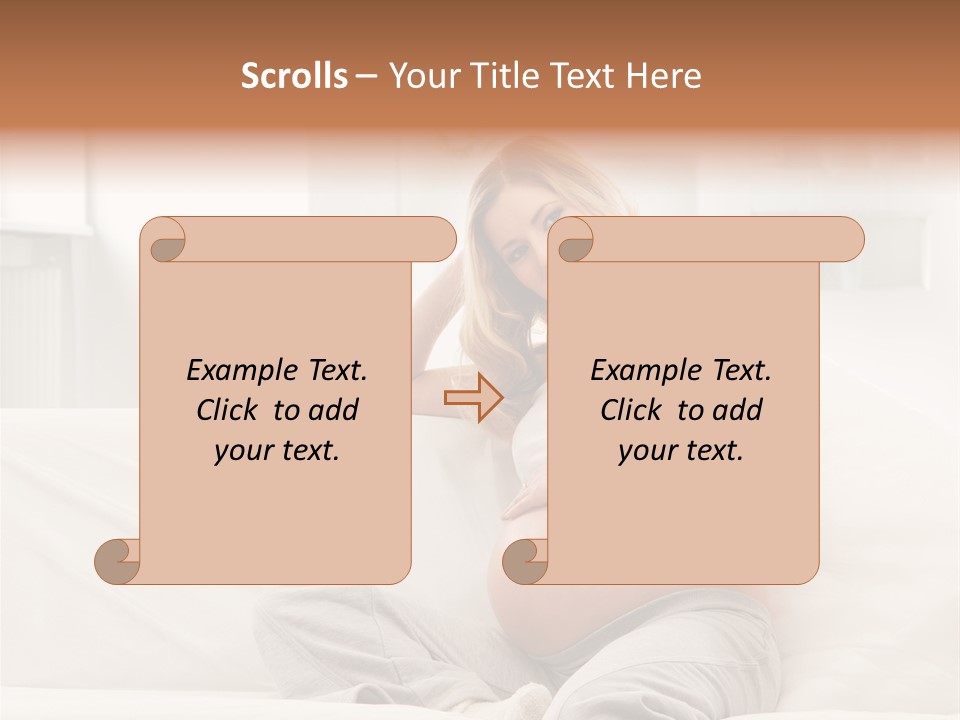 Scrolls – Your Title Text Here

Example Text. Click to add your text.

Example Text. Click to add your text.